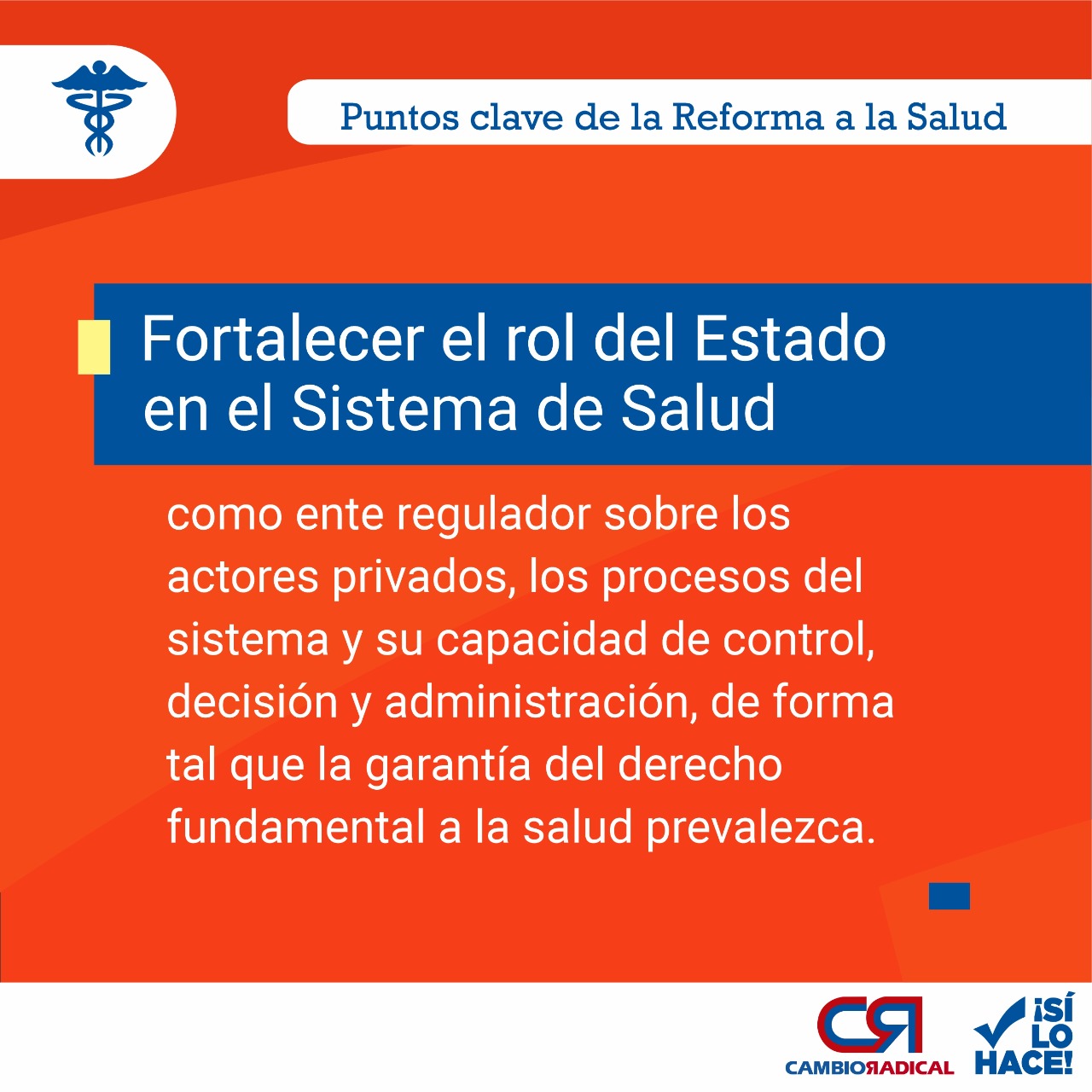 Puntos clave de la Reforma a la Salud

Fortalecer el rol del Estado en el Sistema de Salud

como ente regulador sobre los actores privados, los procesos del sistema y su capacidad de control, decisión y administración, de forma tal que la garantía del derecho fundamental a la salud prevalezca.

CR
CAMBIO RADICAL

¡SÍ LO HACE!